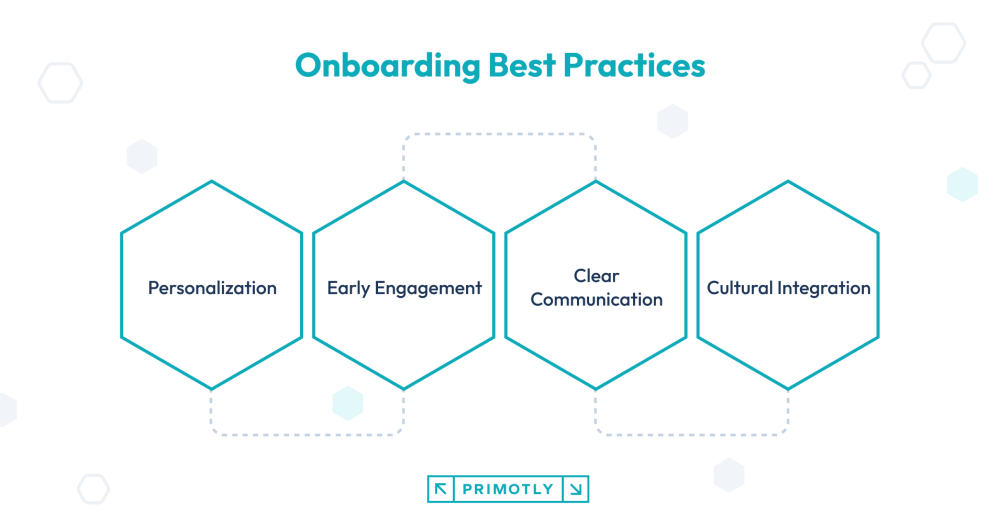 Onboarding Best Practices

Personalization

Early Engagement

Clear Communication

Cultural Integration

PRIMOTLY